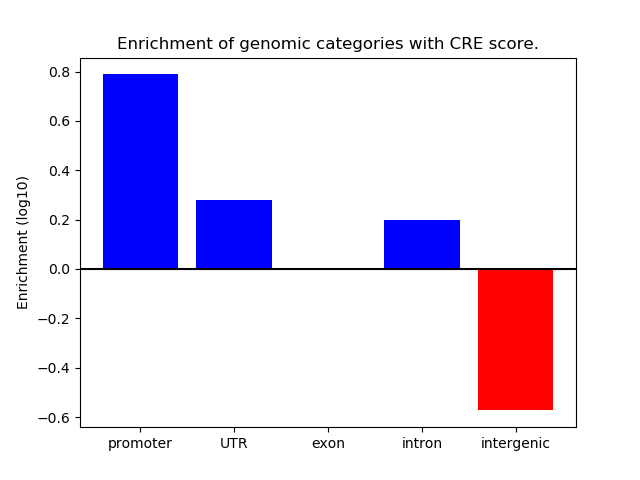 Enrichment of genomic categories with CRE score.

Enrichment (log10)

0.8
0.6
0.4
0.2
0.0
−0.2
−0.4
−0.6

promoter
UTR
exon
intron
intergenic